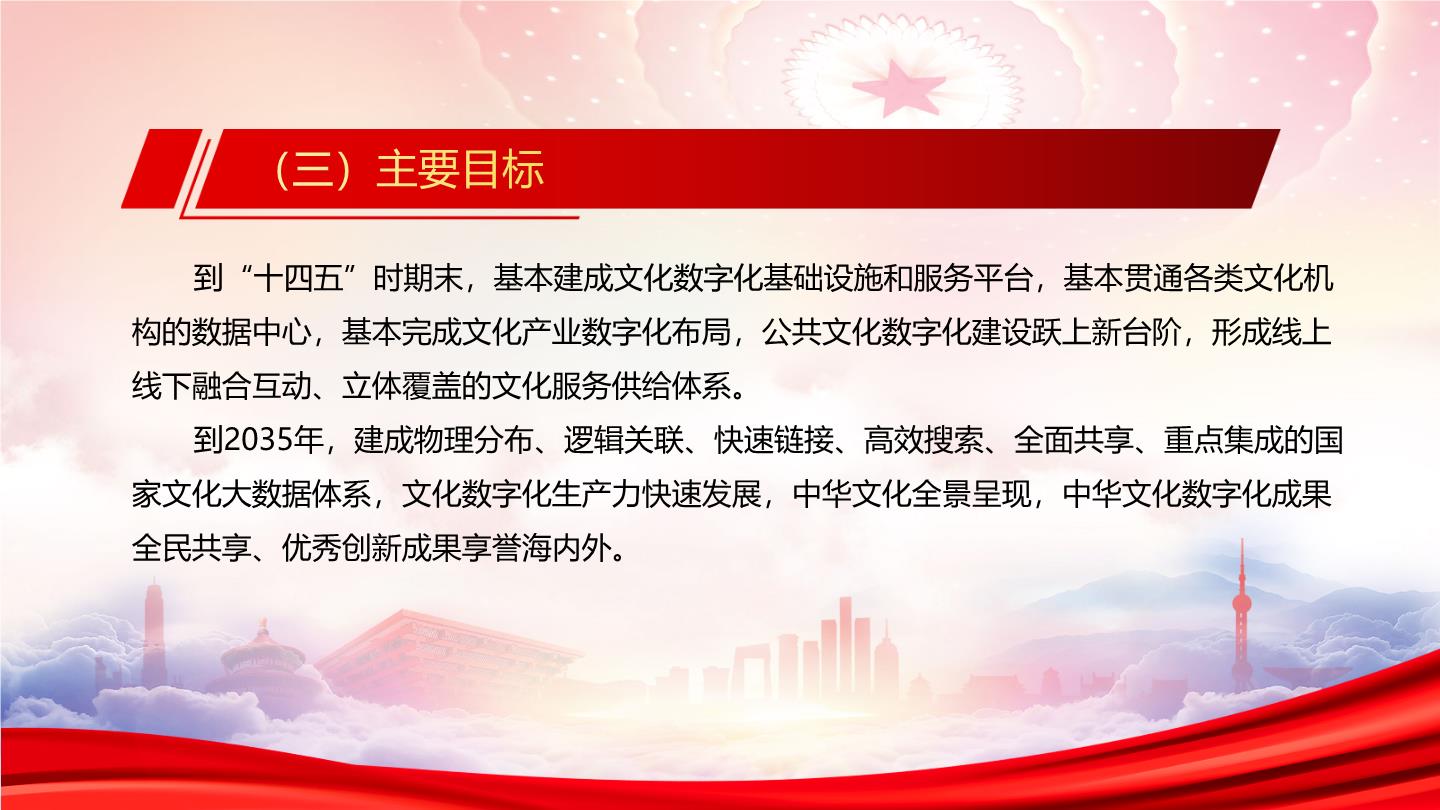 （三）主要目标

到“十四五”时期末，基本建成文化数字化基础设施和服务平台，基本贯通各类文化机构的数据中心，基本完成文化产业数字化布局，公共文化数字化建设跃上新台阶，形成线上线下融合互动、立体覆盖的文化服务供给体系。

到2035年，建成物理分布、逻辑关联、快速链接、高效搜索、全面共享、重点集成的国家文化大数据体系，文化数字化生产力快速发展，中华文化全景呈现，中华文化数字化成果全民共享、优秀创新成果享誉海内外。